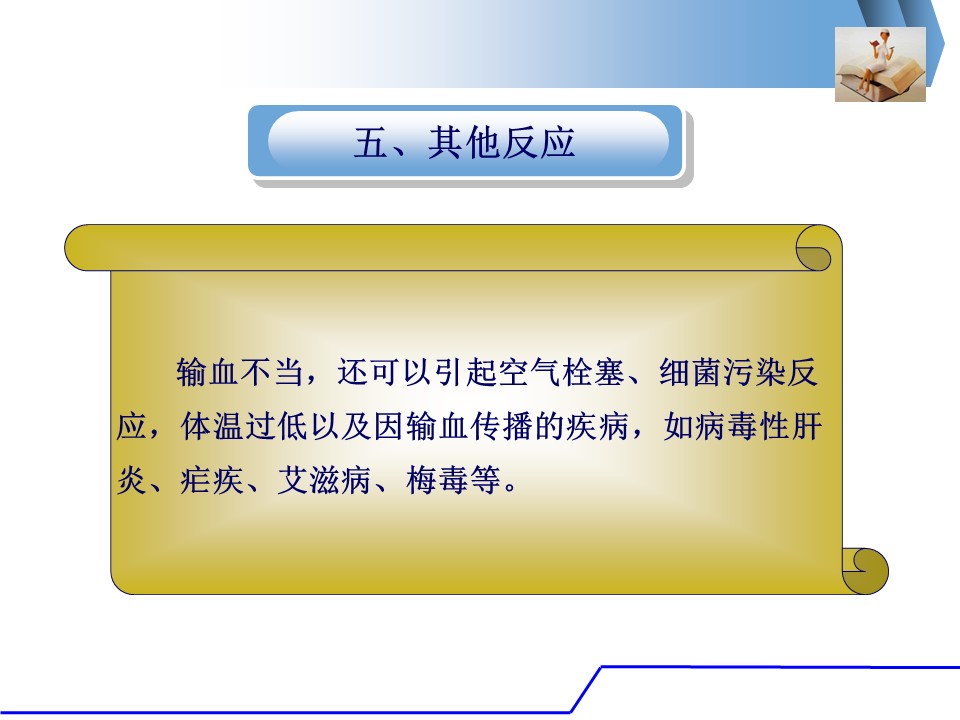 五、其他反应

输血不当，还可以引起空气栓塞、细菌污染反应，体温过低以及因输血传播的疾病，如病毒性肝炎、疟疾、艾滋病、梅毒等。